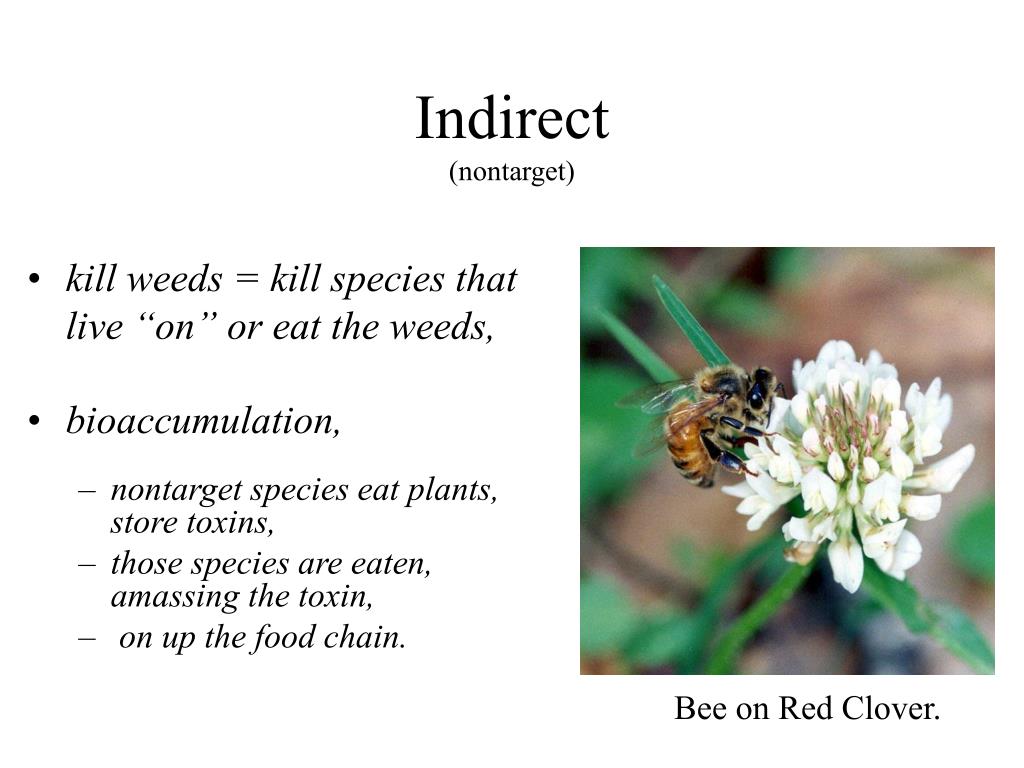 Indirect
(nontarget)

• kill weeds = kill species that live “on” or eat the weeds,

• bioaccumulation,

– nontarget species eat plants, store toxins,
– those species are eaten, amassing the toxin,
– on up the food chain.

Bee on Red Clover.